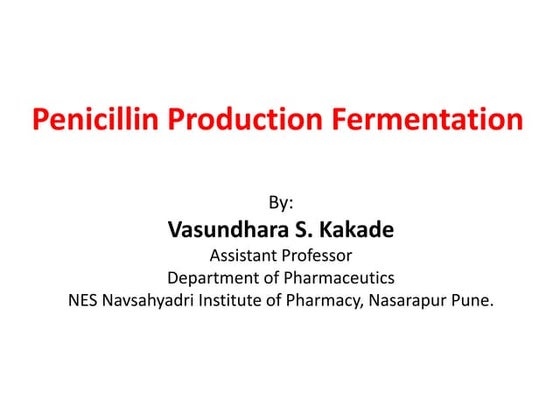 Penicillin Production Fermentation

By:
Vasundhara S. Kakade
Assistant Professor
Department of Pharmaceutics
NES Navsahyadri Institute of Pharmacy, Nasarapur Pune.